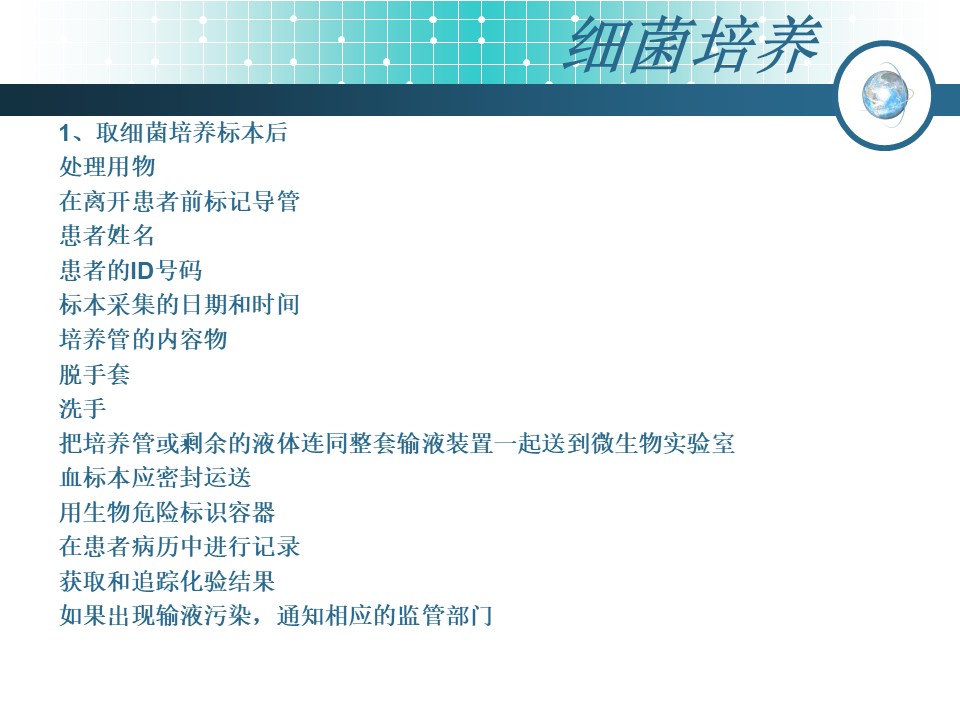 细菌培养

1、取细菌培养标本后
处理用物
在离开患者前标记导管
患者姓名
患者的ID号码
标本采集的日期和时间
培养管的内容物
脱手套
洗手
把培养管或剩余的液体连同整套输液装置一起送到微生物实验室
血标本应密封运送
用生物危险标识容器
在患者病历中进行记录
获取和追踪化验结果
如果出现输液污染，通知相应的监管部门